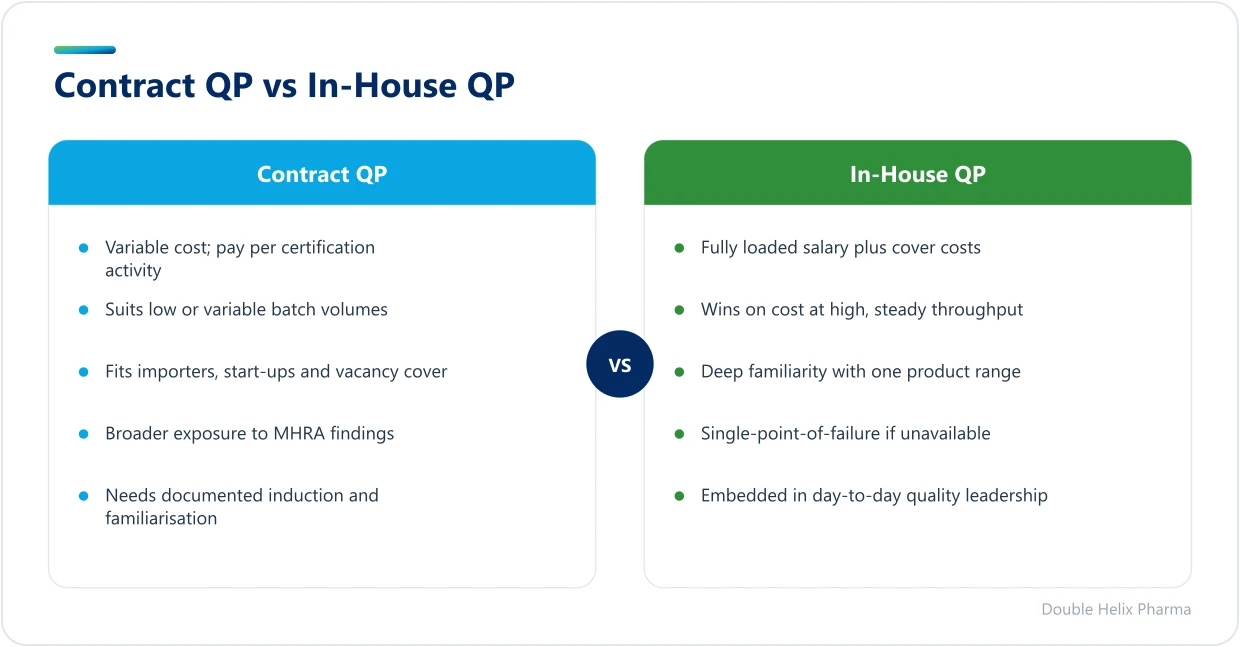 Contract QP vs In-House QP

Contract QP

- Variable cost; pay per certification activity
- Suits low or variable batch volumes
- Fits importers, start-ups and vacancy cover
- Broader exposure to MHRA findings
- Needs documented induction and familiarisation

VS

In-House QP

- Fully loaded salary plus cover costs
- Wins on cost at high, steady throughput
- Deep familiarity with one product range
- Single-point-of-failure if unavailable
- Embedded in day-to-day quality leadership

Double Helix Pharma